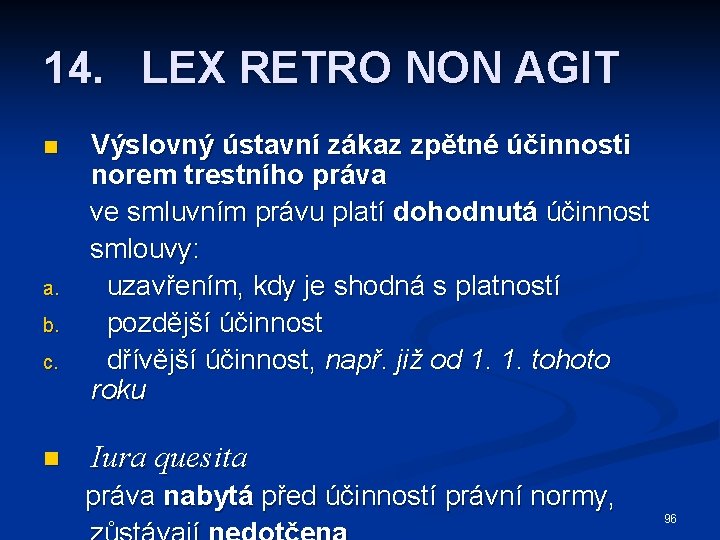 14. LEX RETRO NON AGIT

Výslovný ústavní zákaz zpětné účinnosti norem trestního práva

ve smluvním právu platí dohodnutá účinnost smlouvy:

a. uzavřením, kdy je shodná s platností
b. pozdější účinnost
c. dřívější účinnost, např. již od 1. 1. tohoto roku

Iura quesita

práva nabytá před účinností právní normy, zůstávají nedotčena

96